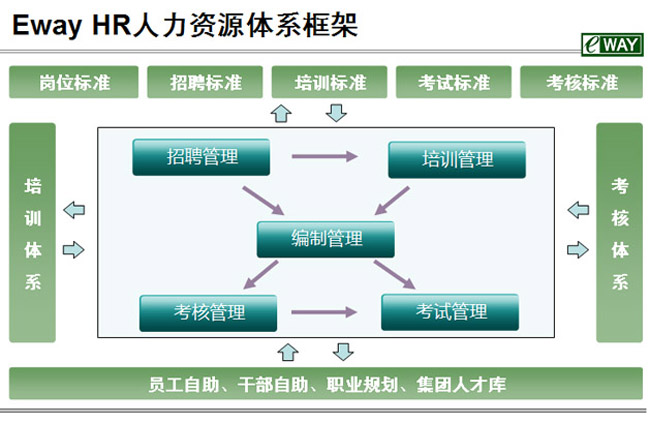 Eway HR人力资源体系框架

eWAY

岗位标准

招聘标准

培训标准

考试标准

考核标准

培训体系

招聘管理

培训管理

编制管理

考核管理

考试管理

考核体系

员工自助、干部自助、职业规划、集团人才库